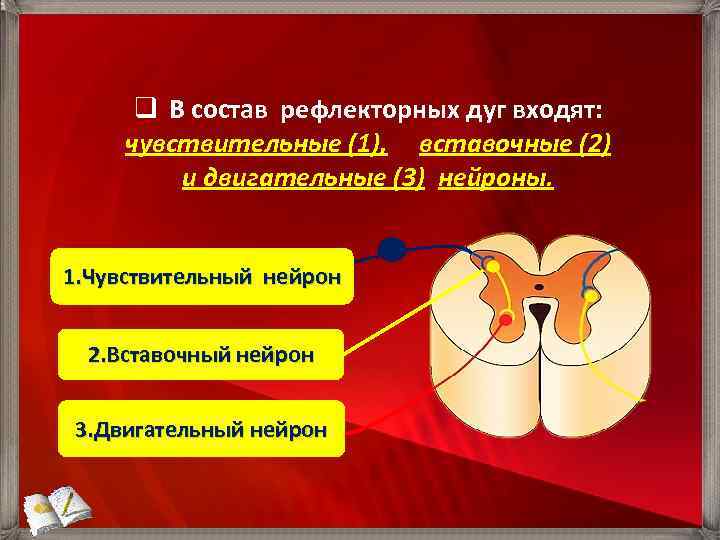 ❑ В состав рефлекторных дуг входят: чувствительные (1), вставочные (2) и двигательные (3) нейроны.

1.Чувствительный нейрон

2.Вставочный нейрон

3.Двигательный нейрон